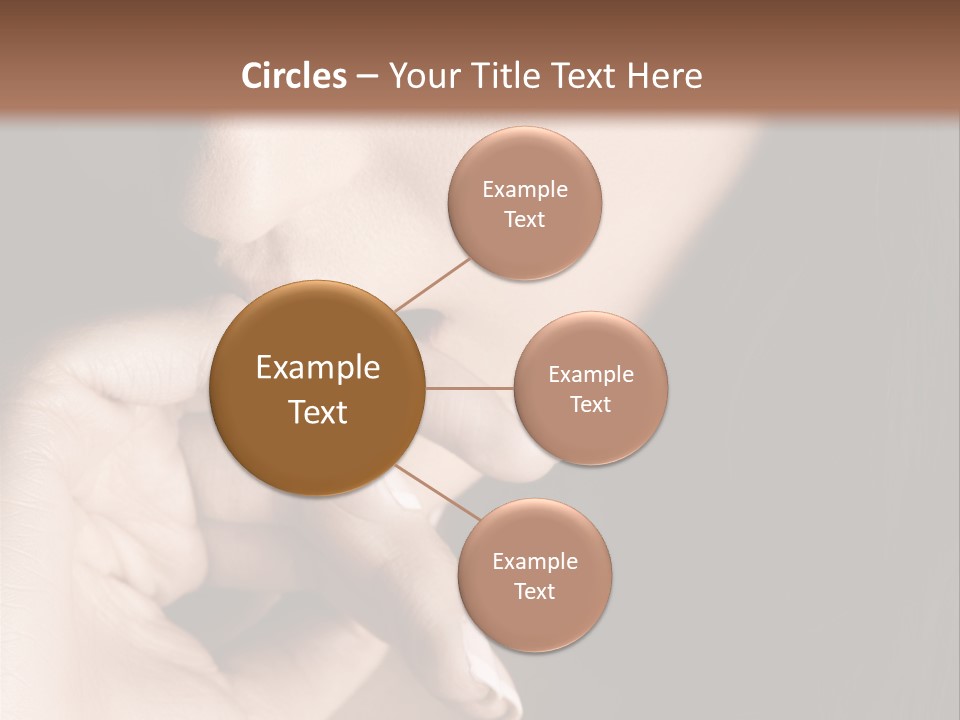 Circles – Your Title Text Here

Example Text

Example Text

Example Text

Example Text